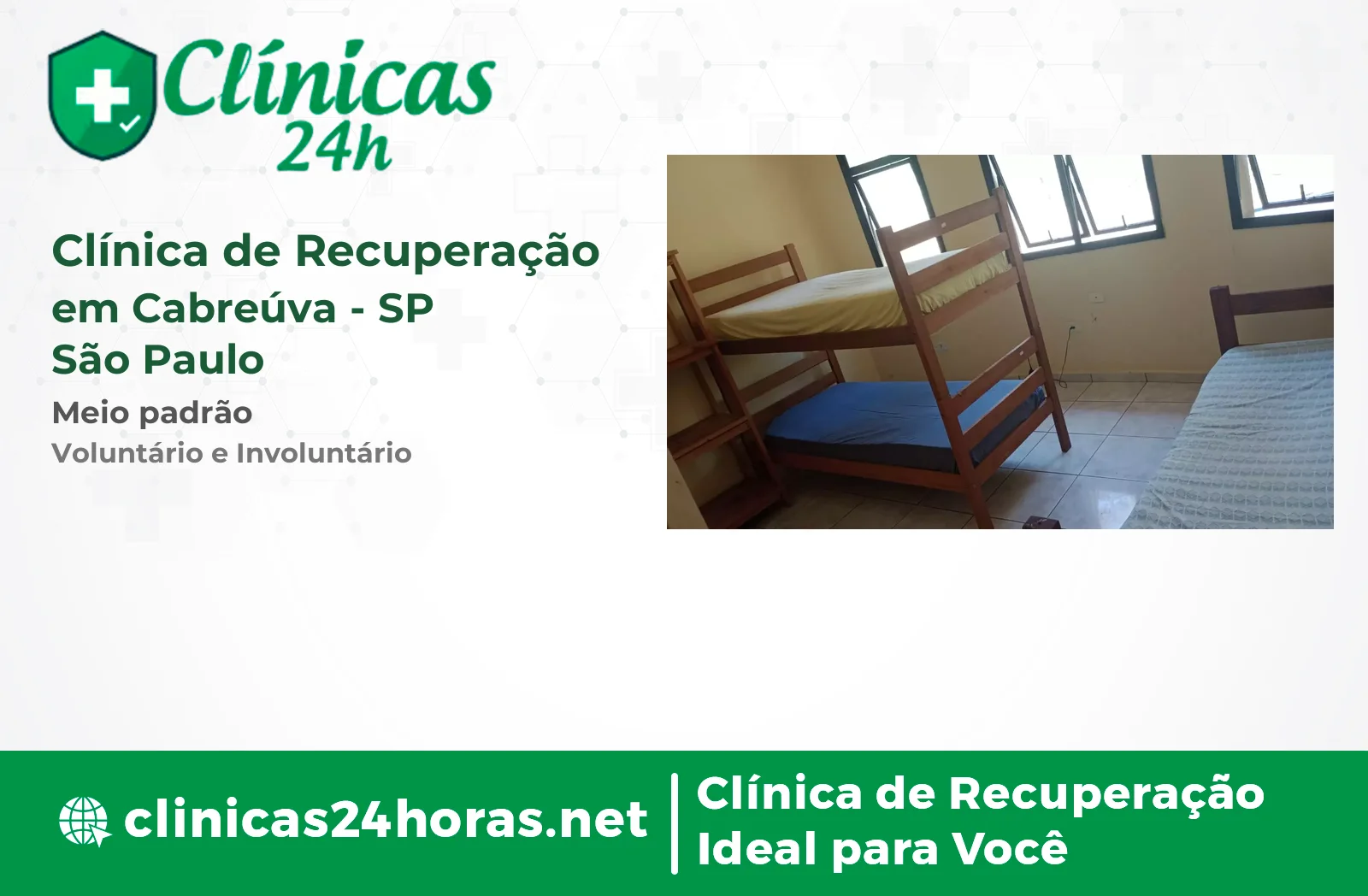 Clínicas 24h

Clínica de Recuperação em Cabreúva - SP São Paulo

Meio padrão

Voluntário e Involuntário

clinicas24horas.net

Clínica de Recuperação Ideal para Você